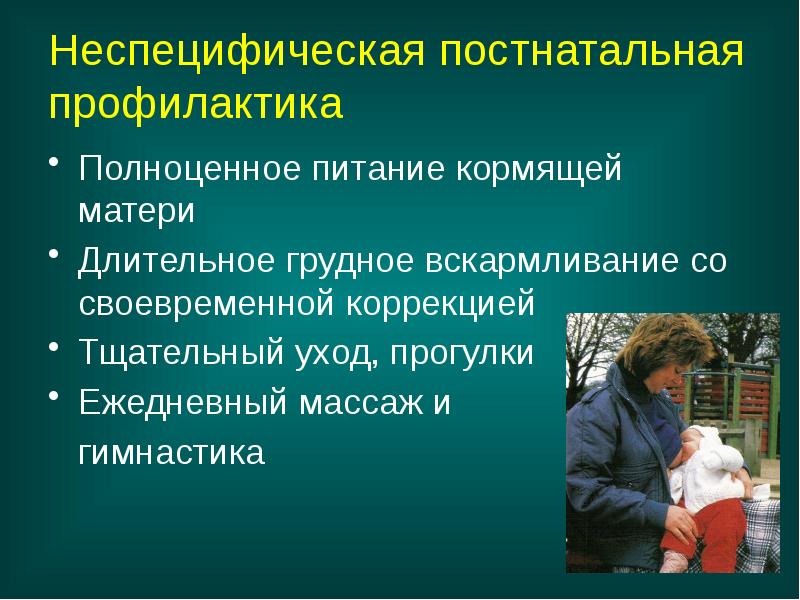 Неспецифическая постнатальная профилактика

• Полноценное питание кормящей матери
• Длительное грудное вскармливание со своевременной коррекцией
• Тщательный уход, прогулки
• Ежедневный массаж и гимнастика